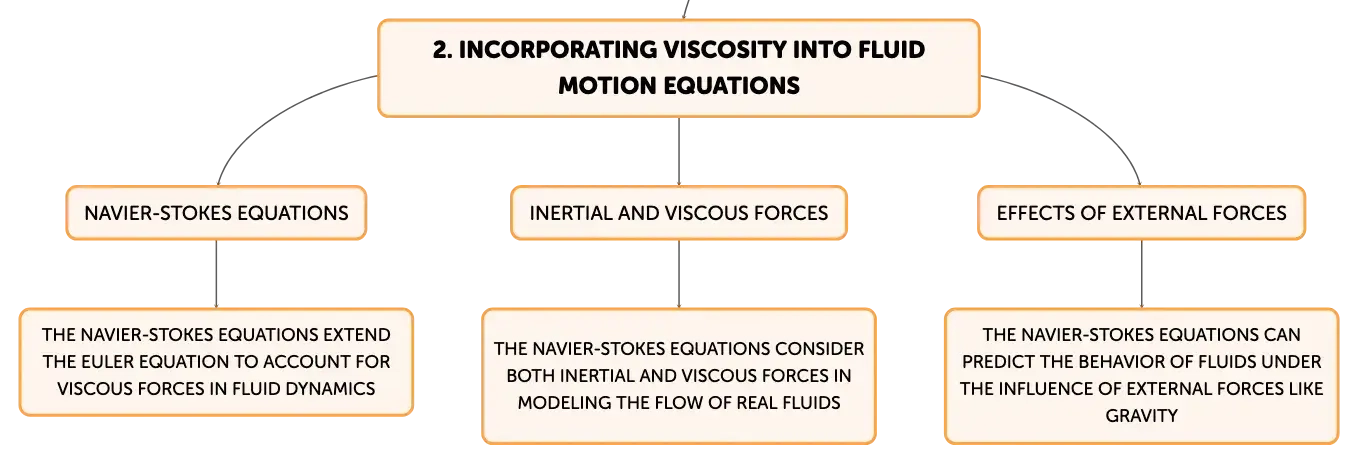 2. INCORPORATING VISCOSITY INTO FLUID MOTION EQUATIONS

NAVIER-STOKES EQUATIONS

THE NAVIER-STOKES EQUATIONS EXTEND THE EULER EQUATION TO ACCOUNT FOR VISCOUS FORCES IN FLUID DYNAMICS

INERTIAL AND VISCOUS FORCES

THE NAVIER-STOKES EQUATIONS CONSIDER BOTH INERTIAL AND VISCOUS FORCES IN MODELING THE FLOW OF REAL FLUIDS

EFFECTS OF EXTERNAL FORCES

THE NAVIER-STOKES EQUATIONS CAN PREDICT THE BEHAVIOR OF FLUIDS UNDER THE INFLUENCE OF EXTERNAL FORCES LIKE GRAVITY